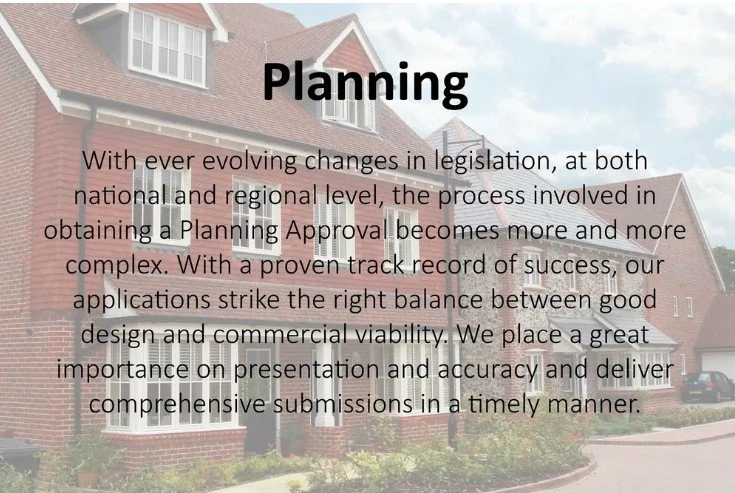 Planning

With ever evolving changes in legislation, at both national and regional level, the process involved in obtaining a Planning Approval becomes more and more complex. With a proven track record of success, our applications strike the right balance between good design and commercial viability. We place a great importance on presentation and accuracy and deliver comprehensive submissions in a timely manner.